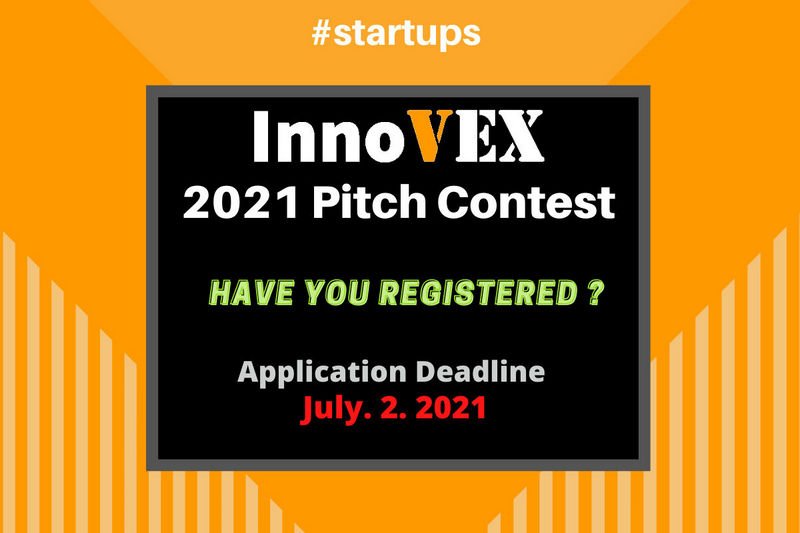 #startups

InnoVEX
2021 Pitch Contest

HAVE YOU REGISTERED ?

Application Deadline
July. 2. 2021